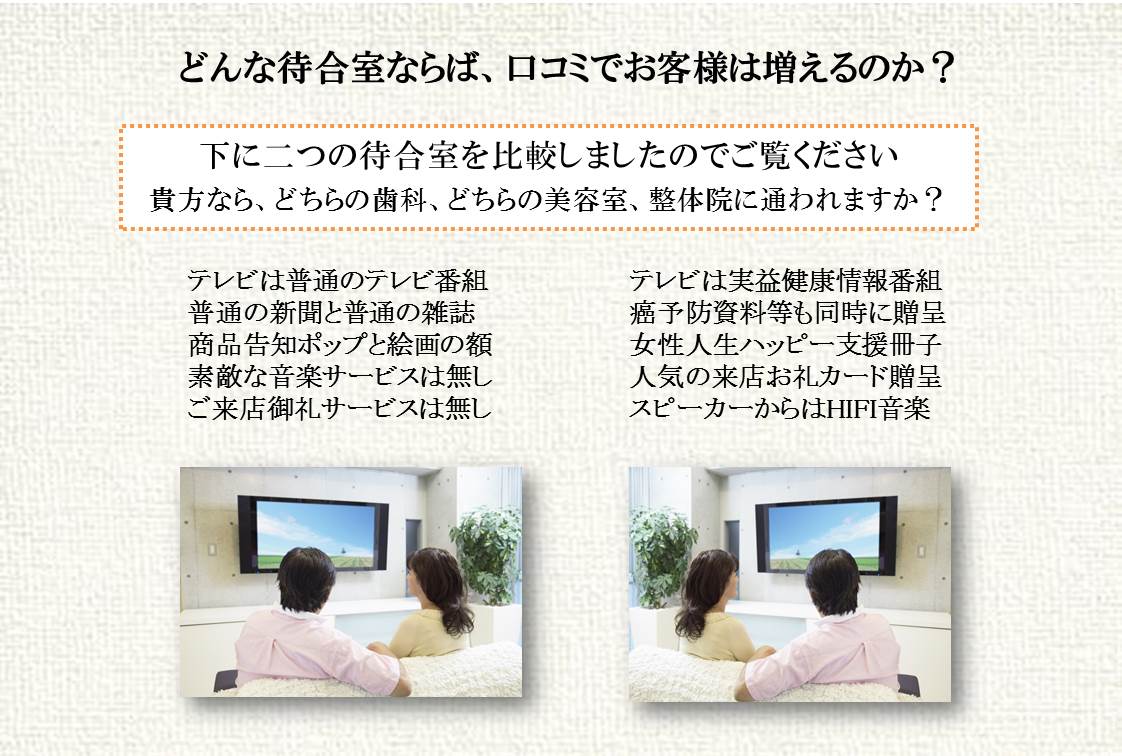 どんな待合室ならば、口コミでお客様は増えるのか？

下に二つの待合室を比較しましたのでご覧ください
貴方なら、どちらの歯科、どちらの美容室、整体院に通われますか？

テレビは普通のテレビ番組
普通の新聞と普通の雑誌
商品告知ポップと絵画の額
素敵な音楽サービスは無し
ご来店御礼サービスは無し

テレビは実益健康情報番組
癌予防資料等も同時に贈呈
女性人生ハッピー支援冊子
人気の来店お礼カード贈呈
スピーカーからはHIFI音楽